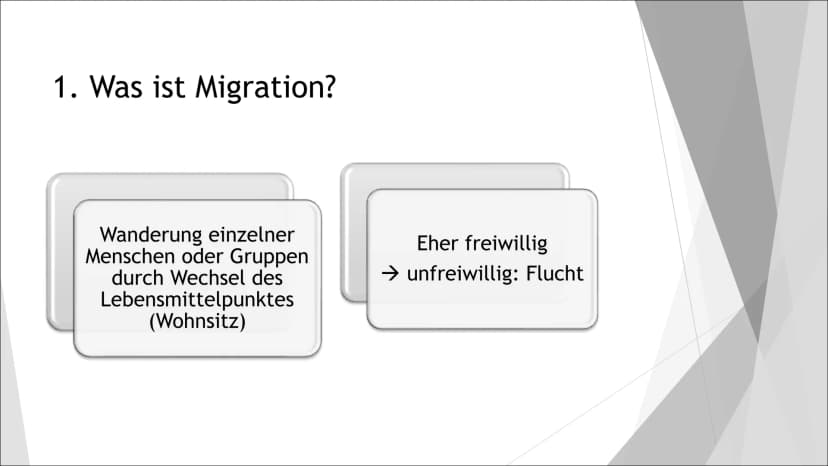 1. Was ist Migration?

Wanderung einzelner Menschen oder Gruppen durch Wechsel des Lebensmittelpunktes (Wohnsitz)

Eher freiwillig
→ unfreiwillig: Flucht